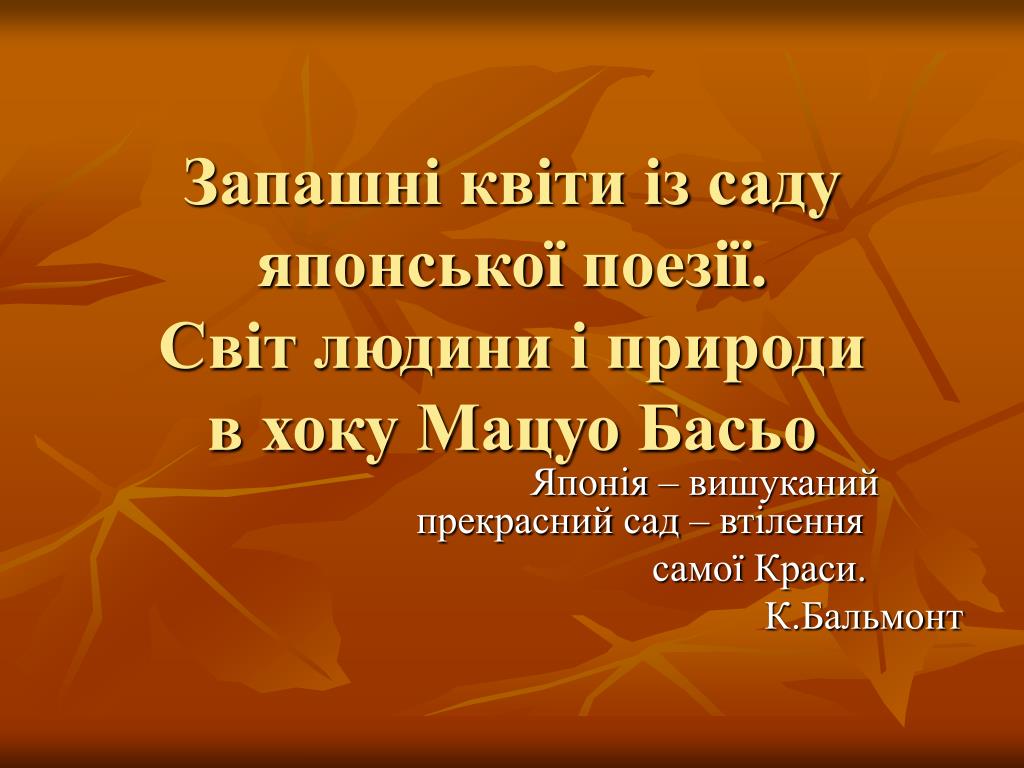 Запашні квіти із саду японської поезії.
Світ людини і природи в хоку Мацуо Басьо

Японія – вишуканий прекрасний сад – втілення самої Краси.
К.Бальмонт